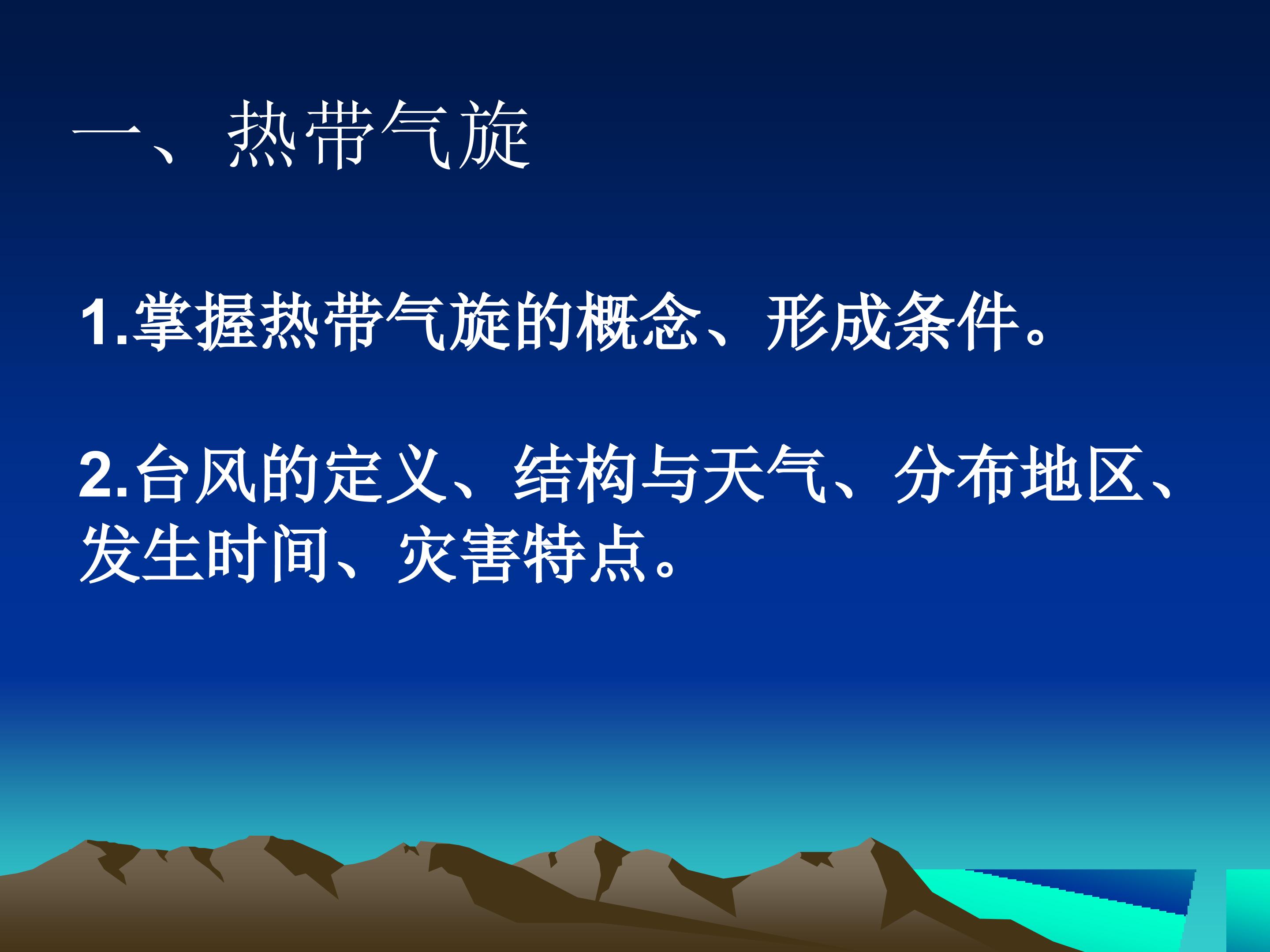 一、热带气旋

1.掌握热带气旋的概念、形成条件。

2.台风的定义、结构与天气、分布地区、发生时间、灾害特点。